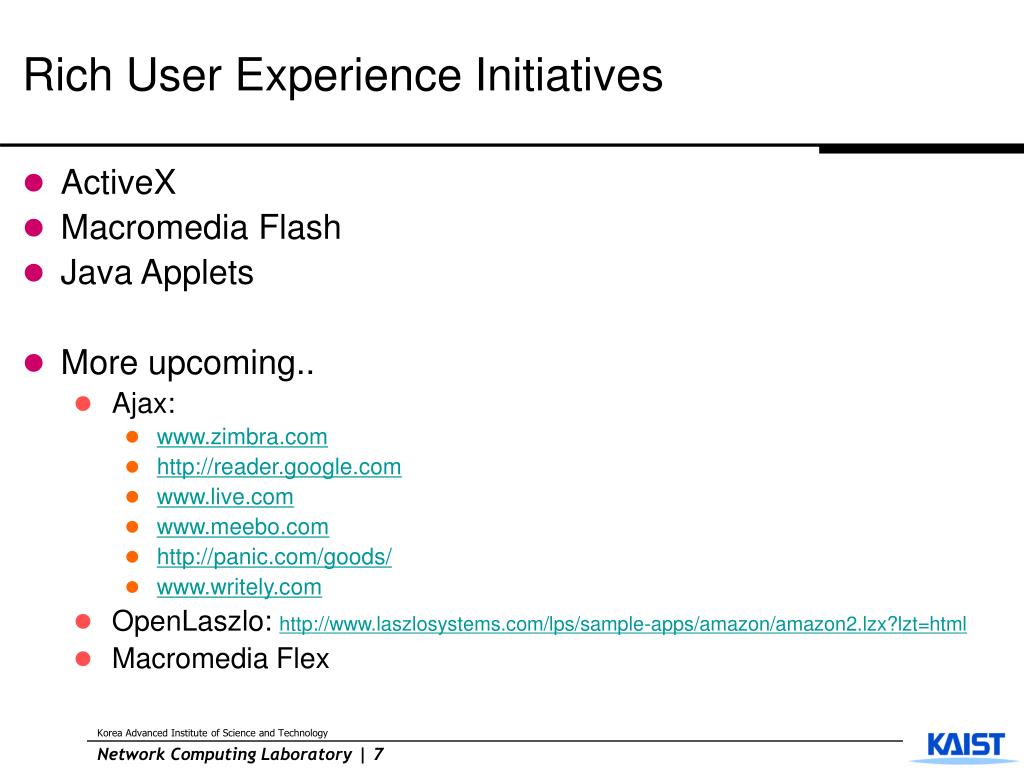 Rich User Experience Initiatives

ActiveX

Macromedia Flash

Java Applets

More upcoming..

Ajax:

www.zimbra.com

http://reader.google.com

www.live.com

www.meebo.com

http://panic.com/goods/

www.writely.com

OpenLaszlo: http://www.laszlosystems.com/lps/sample-apps/amazon/amazon2.lzx?lzt=html

Macromedia Flex

Korea Advanced Institute of Science and Technology

Network Computing Laboratory | 7

KAIST